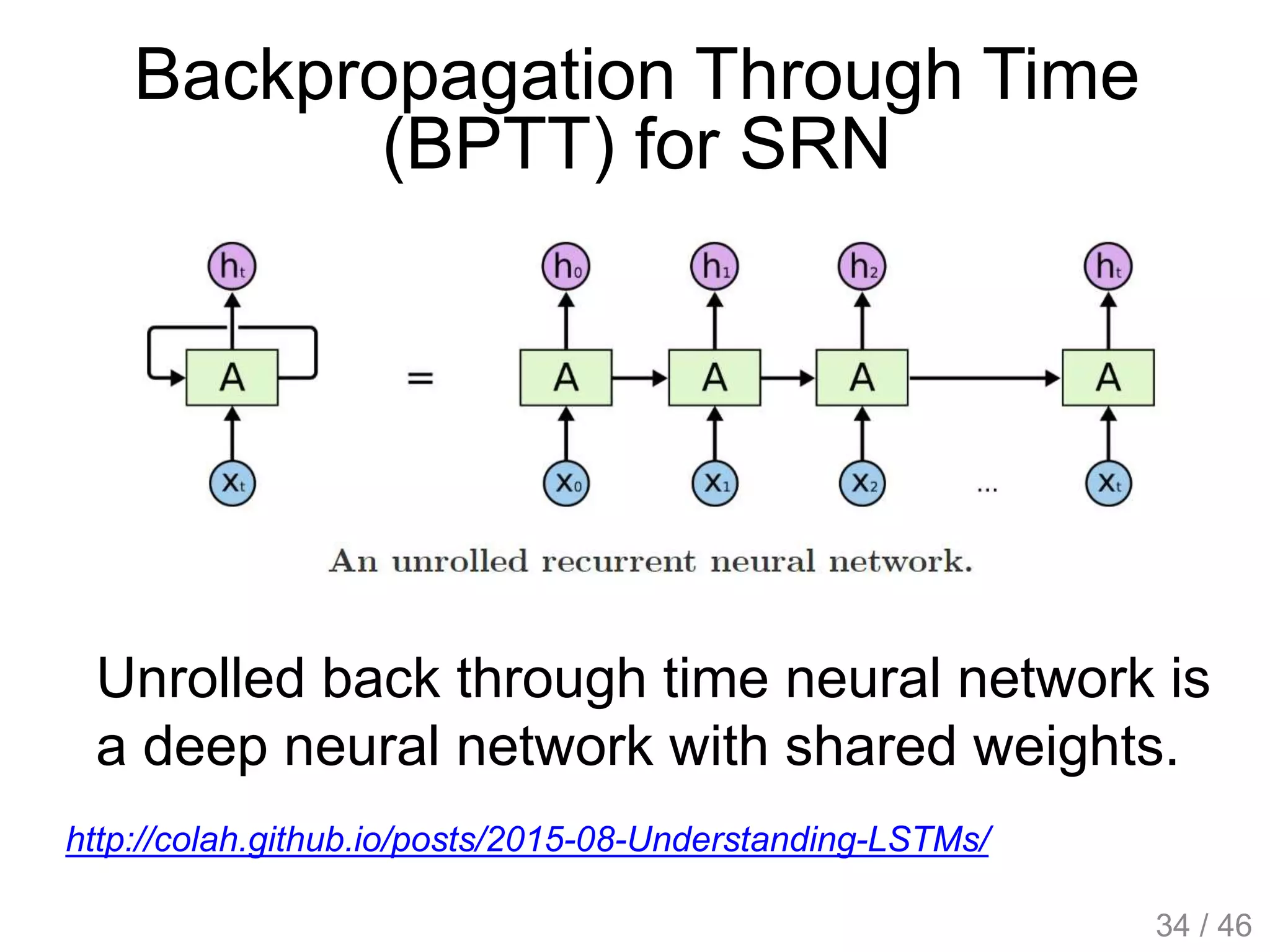 Backpropagation Through Time (BPTT) for SRN

$h_t$

A

$X_t$

=

$h_0$ $h_1$ $h_2$ $h_t$

A A A A

$X_0$ $X_1$ $X_2$ ... $X_t$

An unrolled recurrent neural network.

Unrolled back through time neural network is a deep neural network with shared weights.

http://colah.github.io/posts/2015-08-Understanding-LSTMs/

34 / 46